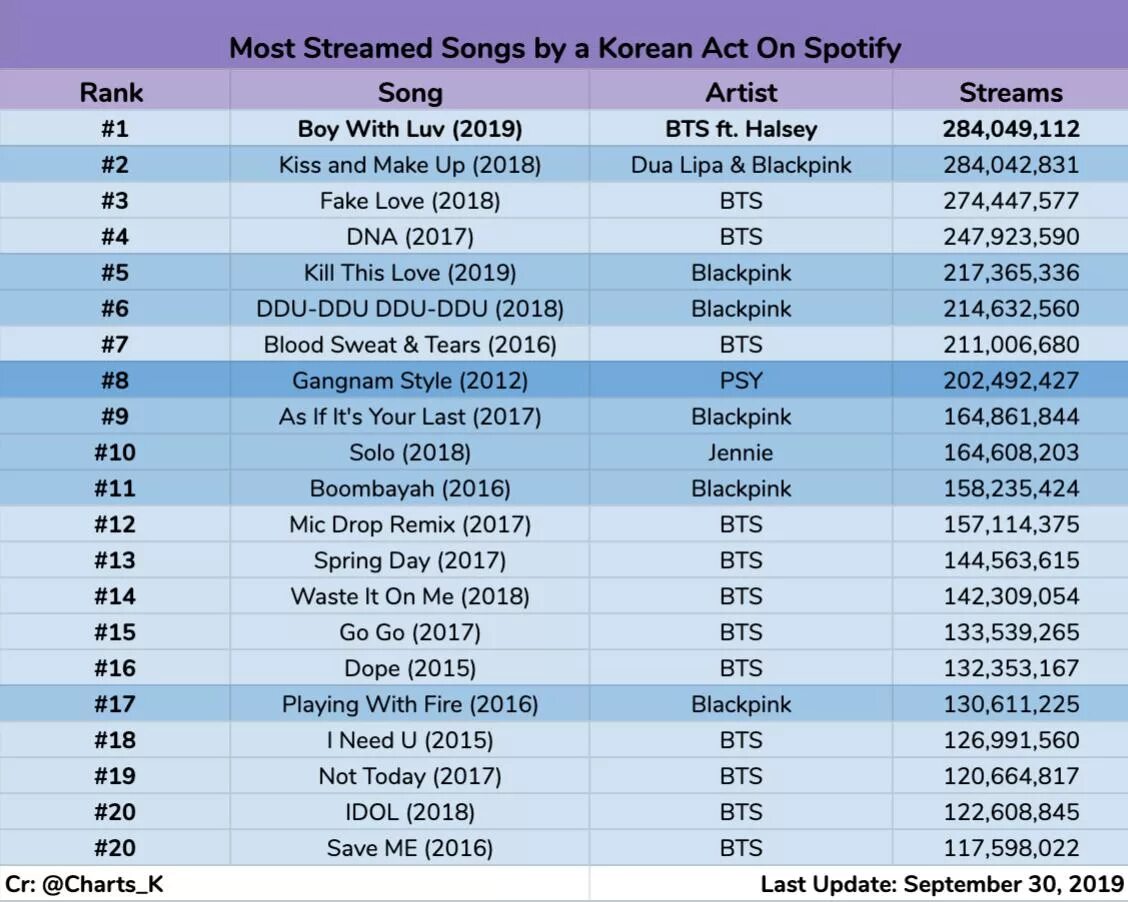 Most Streamed Songs by a Korean Act On Spotify

| Rank | Song | Artist | Streams |
|---|---|---|---|
| #1 | Boy With Luv (2019) | BTS ft. Halsey | 284,049,112 |
| #2 | Kiss and Make Up (2018) | Dua Lipa & Blackpink | 284,042,831 |
| #3 | Fake Love (2018) | BTS | 274,447,577 |
| #4 | DNA (2017) | BTS | 247,923,590 |
| #5 | Kill This Love (2019) | Blackpink | 217,365,336 |
| #6 | DDU-DDU DDU-DDU (2018) | Blackpink | 214,632,560 |
| #7 | Blood Sweat & Tears (2016) | BTS | 211,006,680 |
| #8 | Gangnam Style (2012) | PSY | 202,492,427 |
| #9 | As If It's Your Last (2017) | Blackpink | 164,861,844 |
| #10 | Solo (2018) | Jennie | 164,608,203 |
| #11 | Boombayah (2016) | Blackpink | 158,235,424 |
| #12 | Mic Drop Remix (2017) | BTS | 157,114,375 |
| #13 | Spring Day (2017) | BTS | 144,563,615 |
| #14 | Waste It On Me (2018) | BTS | 142,309,054 |
| #15 | Go Go (2017) | BTS | 133,539,265 |
| #16 | Dope (2015) | BTS | 132,353,167 |
| #17 | Playing With Fire (2016) | Blackpink | 130,611,225 |
| #18 | I Need U (2015) | BTS | 126,991,560 |
| #19 | Not Today (2017) | BTS | 120,664,817 |
| #20 | IDOL (2018) | BTS | 122,608,845 |
| #20 | Save ME (2016) | BTS | 117,598,022 |

Cr: @Charts_K
Last Update: September 30, 2019